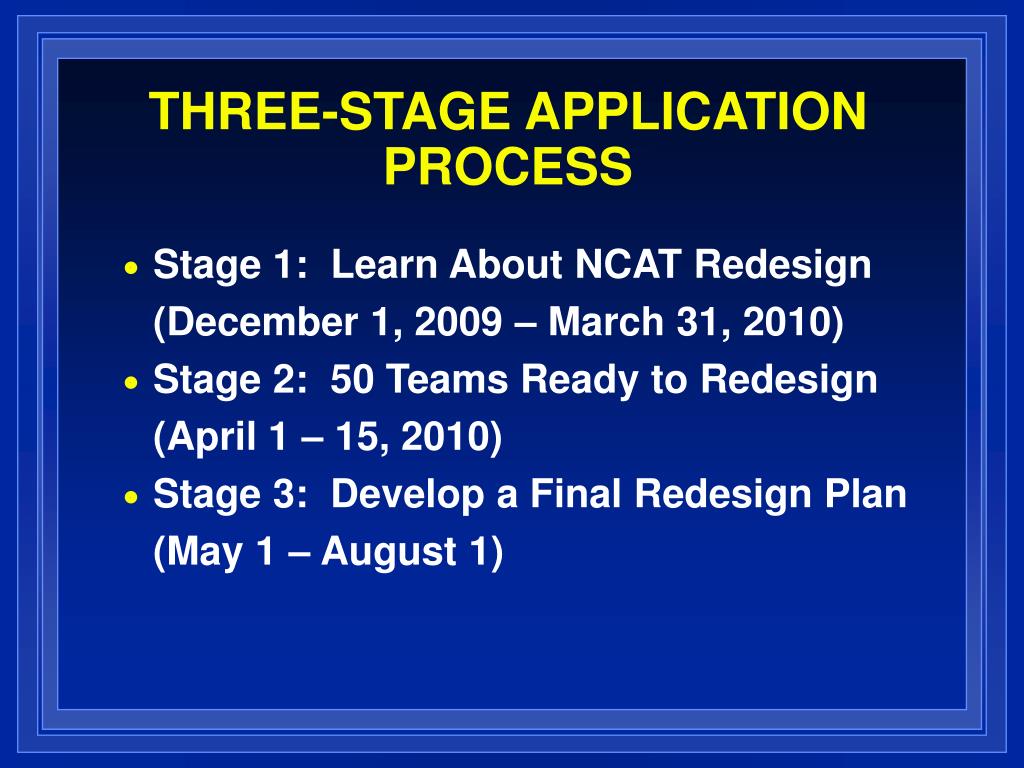 THREE-STAGE APPLICATION PROCESS

• Stage 1: Learn About NCAT Redesign (December 1, 2009 – March 31, 2010)
• Stage 2: 50 Teams Ready to Redesign (April 1 – 15, 2010)
• Stage 3: Develop a Final Redesign Plan (May 1 – August 1)